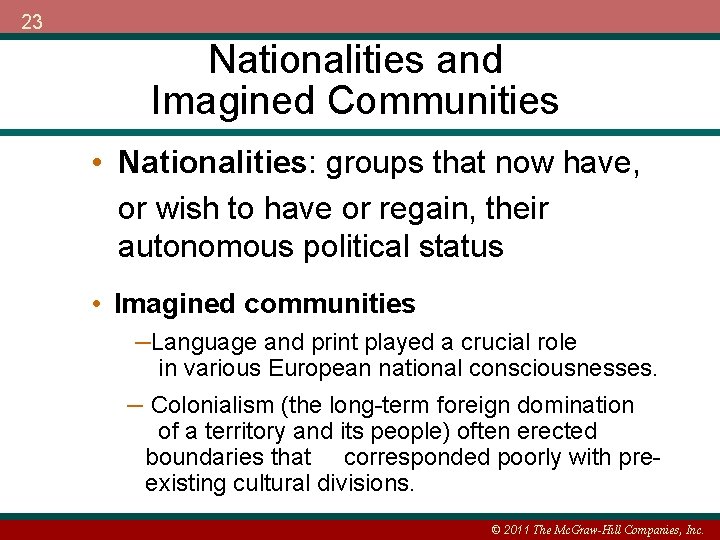 23

Nationalities and Imagined Communities

• Nationalities: groups that now have, or wish to have or regain, their autonomous political status

• Imagined communities

–Language and print played a crucial role in various European national consciousnesses.

– Colonialism (the long-term foreign domination of a territory and its people) often erected boundaries that corresponded poorly with pre-existing cultural divisions.

© 2011 The McGraw-Hill Companies, Inc.